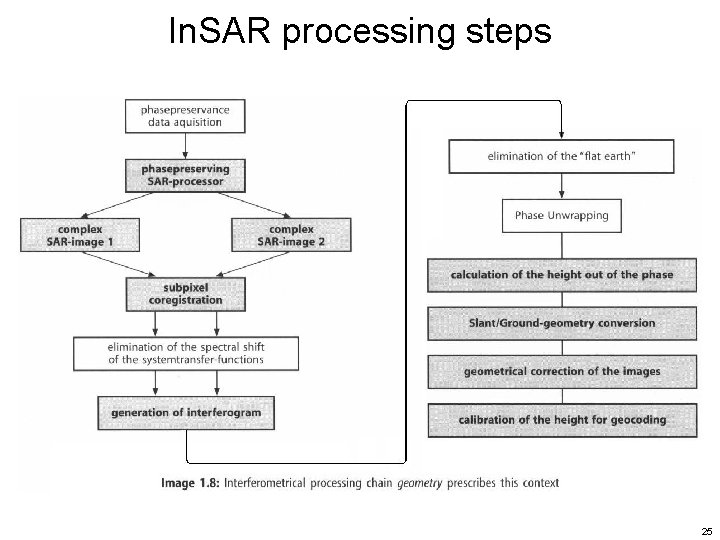 InSAR processing steps

phasepreservance data aquisition

phasepreserving SAR-processor

complex SAR-image 1

complex SAR-image 2

subpixel coregistration

elimination of the spectral shift of the systemtransfer-functions

generation of interferogram

elimination of the "flat earth"

Phase Unwrapping

calculation of the height out of the phase

Slant/Ground-geometry conversion

geometrical correction of the images

calibration of the height for geocoding

Image 1.8: Interferometrical processing chain geometry prescribes this context

25